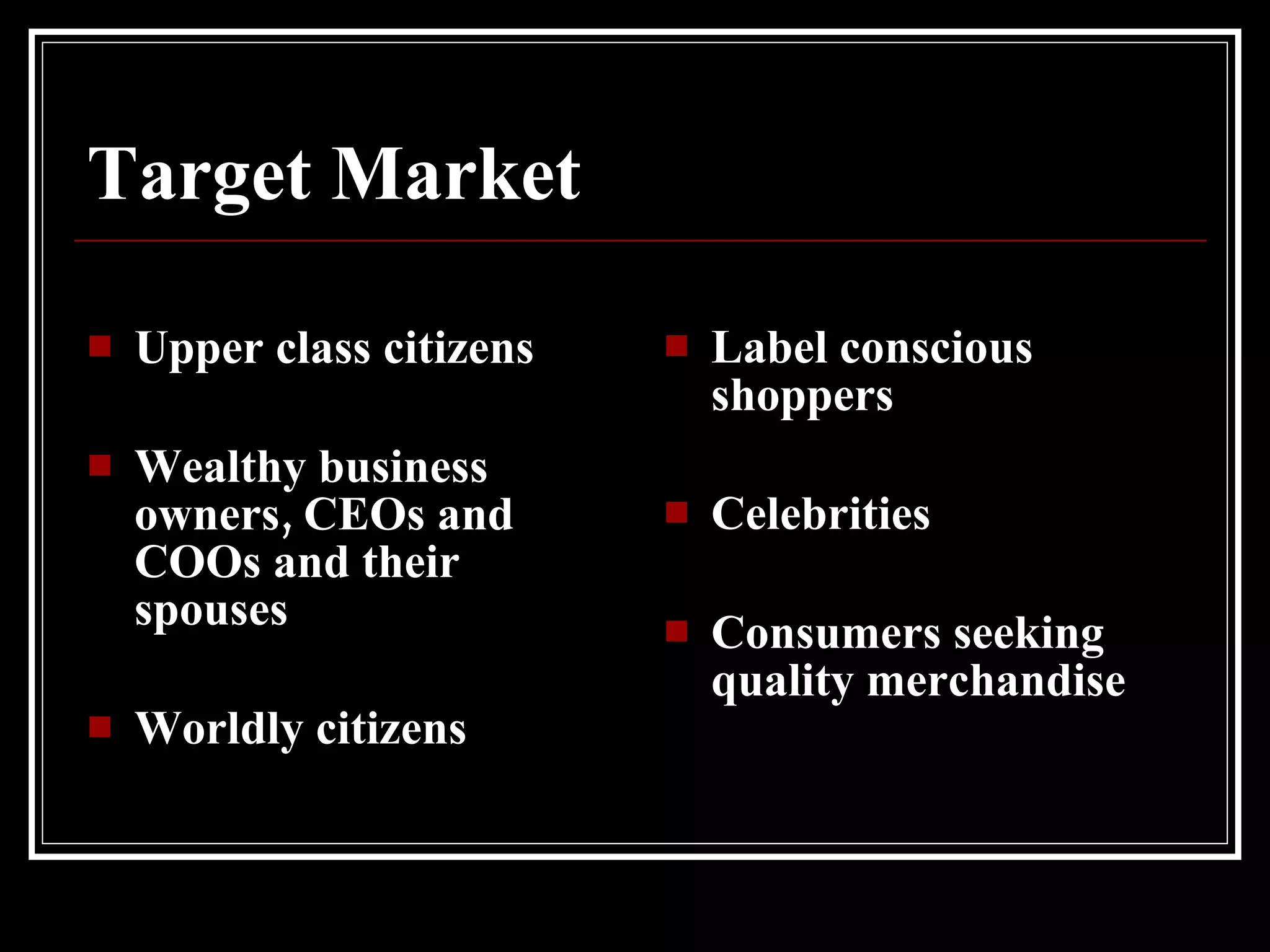 Target Market

- Upper class citizens
- Wealthy business owners, CEOs and COOs and their spouses
- Worldly citizens

- Label conscious shoppers
- Celebrities
- Consumers seeking quality merchandise